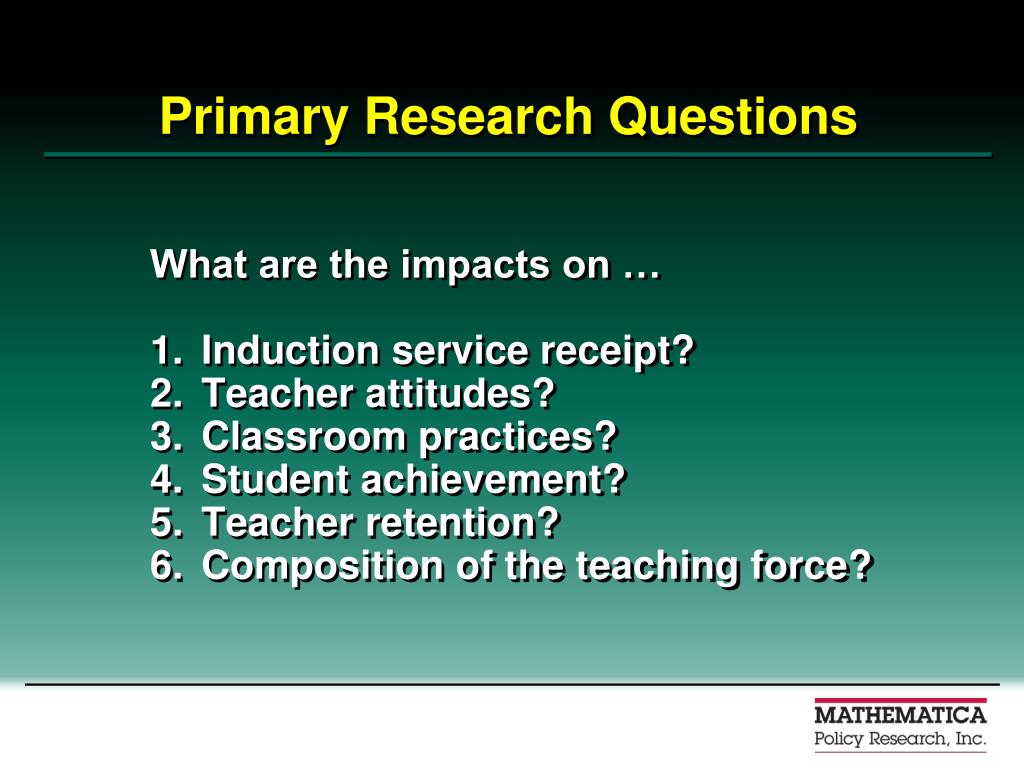 Primary Research Questions

What are the impacts on …

1. Induction service receipt?
2. Teacher attitudes?
3. Classroom practices?
4. Student achievement?
5. Teacher retention?
6. Composition of the teaching force?

MATHEMATICA
Policy Research, Inc.